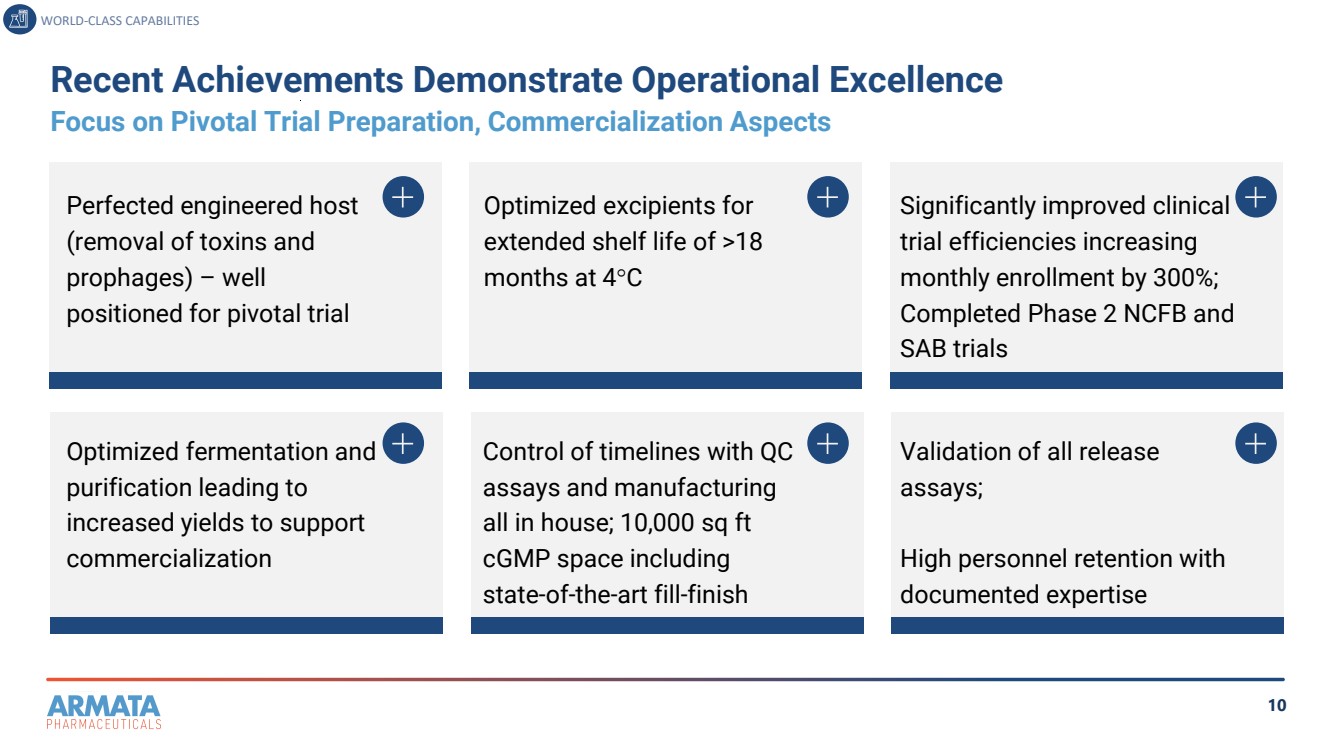 WORLD-CLASS CAPABILITIES

Recent Achievements Demonstrate Operational Excellence
Focus on Pivotal Trial Preparation, Commercialization Aspects

Perfected engineered host (removal of toxins and prophages) – well positioned for pivotal trial

Optimized excipients for extended shelf life of >18 months at 4°C

Significantly improved clinical trial efficiencies increasing monthly enrollment by 300%; Completed Phase 2 NCFB and SAB trials

Optimized fermentation and purification leading to increased yields to support commercialization

Control of timelines with QC assays and manufacturing all in house; 10,000 sq ft cGMP space including state-of-the-art fill-finish

Validation of all release assays;

High personnel retention with documented expertise

ARMATA
PHARMACEUTICALS

10